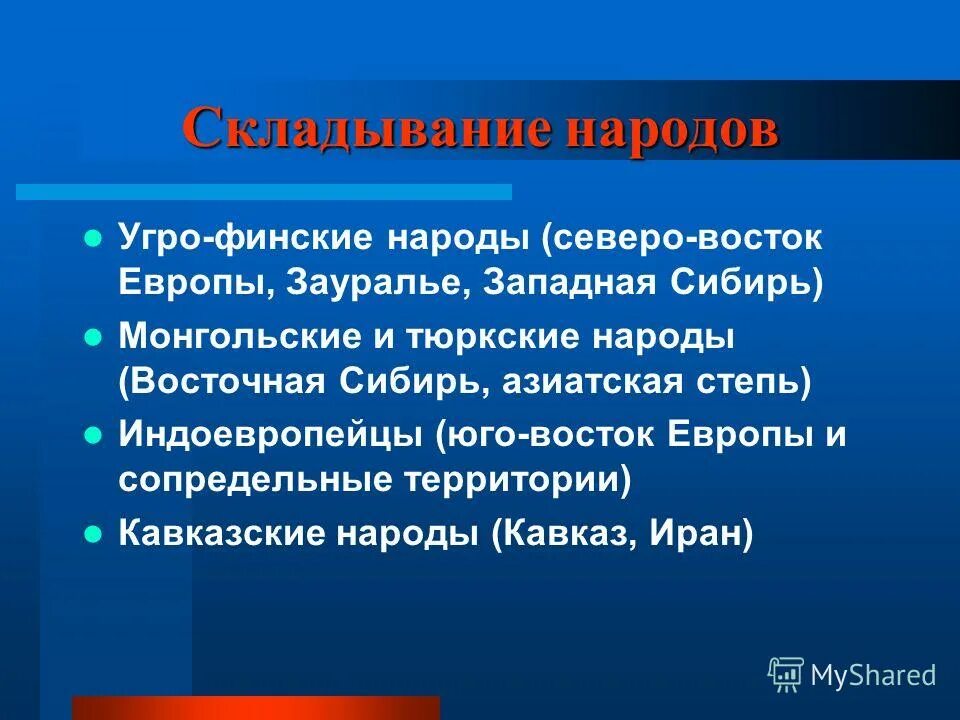 Складывание народов

- Угро-финские народы (северо-восток Европы, Зауралье, Западная Сибирь)
- Монгольские и тюркские народы (Восточная Сибирь, азиатская степь)
- Индоевропейцы (юго-восток Европы и сопредельные территории)
- Кавказские народы (Кавказ, Иран)

MyShared